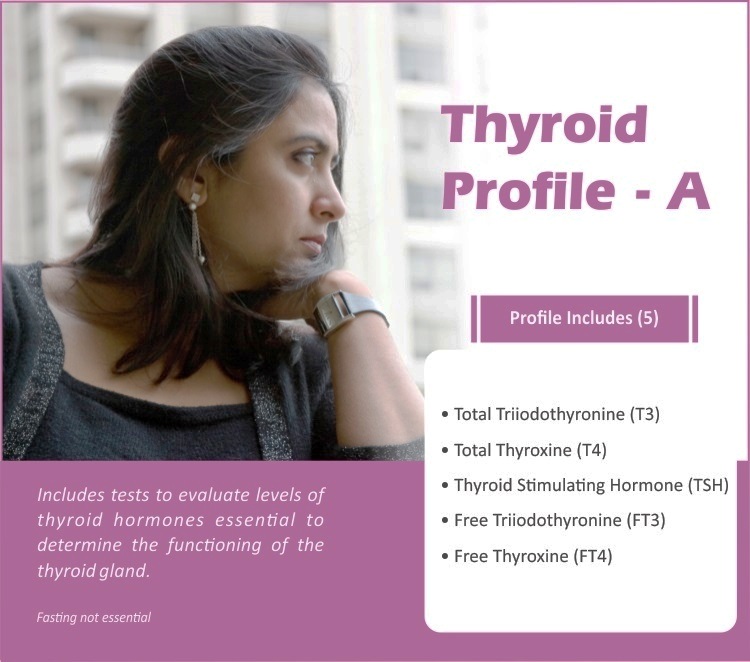 Thyroid Profile - A

Profile Includes (5)

• Total Triiodothyronine (T3)
• Total Thyroxine (T4)
• Thyroid Stimulating Hormone (TSH)
• Free Triiodothyronine (FT3)
• Free Thyroxine (FT4)

Includes tests to evaluate levels of thyroid hormones essential to determine the functioning of the thyroid gland.

Fasting not essential